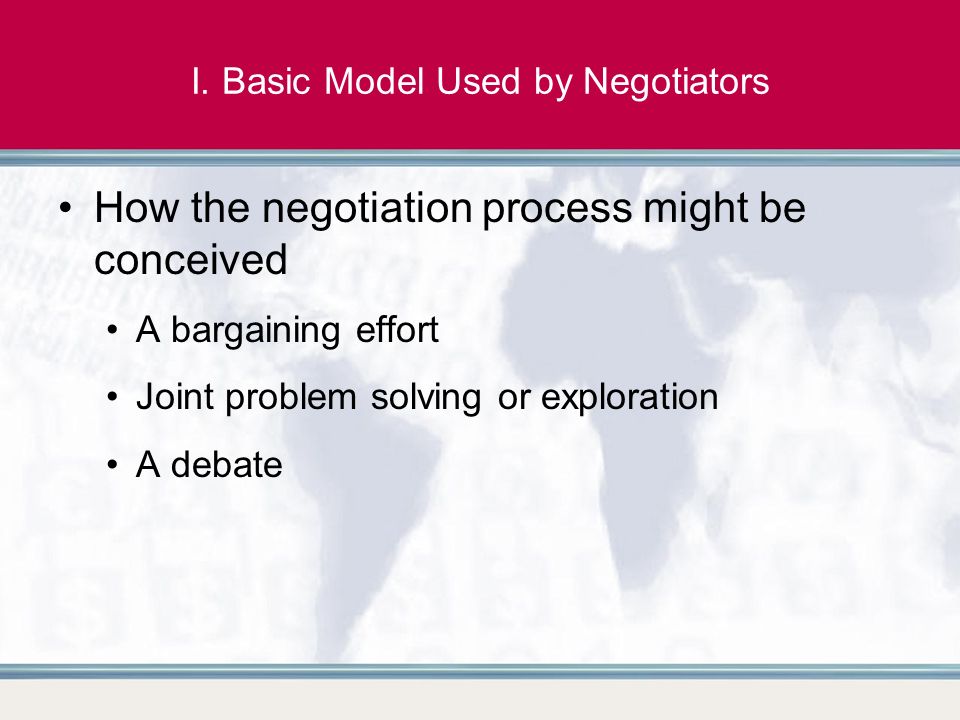 I. Basic Model Used by Negotiators

• How the negotiation process might be conceived

• A bargaining effort

• Joint problem solving or exploration

• A debate